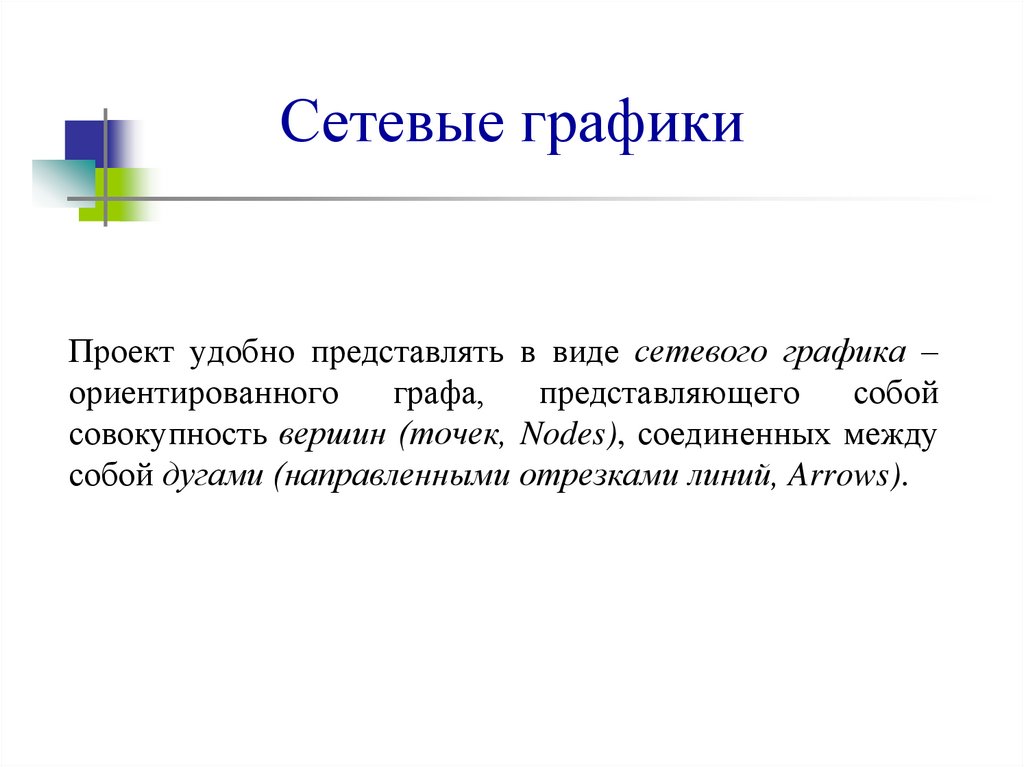 Сетевые графики

Проект удобно представлять в виде сетевого графика – ориентированного графа, представляющего собой совокупность вершин (точек, Nodes), соединенных между собой дугами (направленными отрезками линий, Arrows).